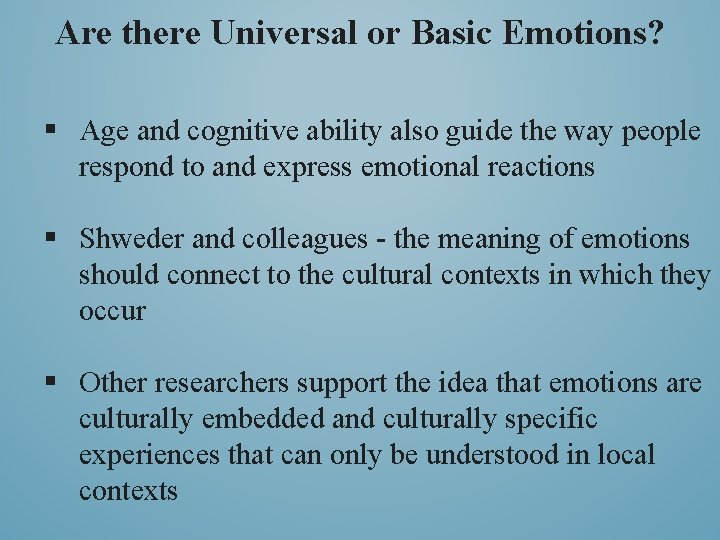 Are there Universal or Basic Emotions?

▪ Age and cognitive ability also guide the way people respond to and express emotional reactions

▪ Shweder and colleagues - the meaning of emotions should connect to the cultural contexts in which they occur

▪ Other researchers support the idea that emotions are culturally embedded and culturally specific experiences that can only be understood in local contexts